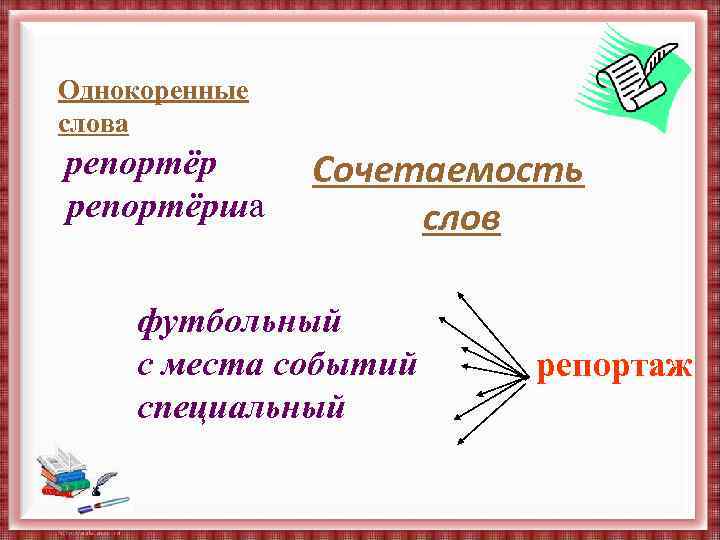 Однокоренные слова

репортёр

репортёрша

Сочетаемость слов

футбольный

с места событий

специальный

репортаж